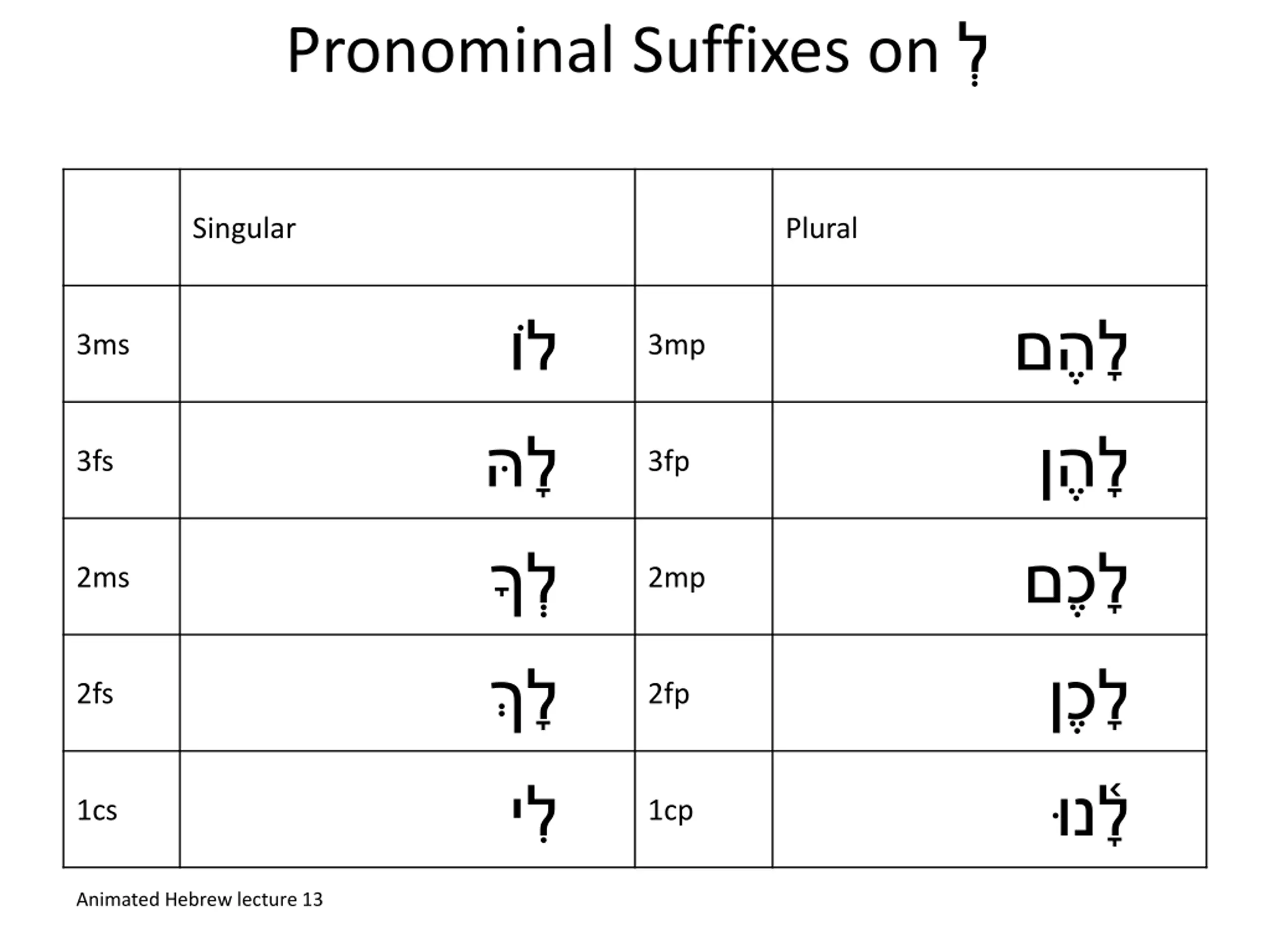 Pronominal Suffixes on לְ

| | Singular | | Plural |
|---|---|---|---|
| 3ms | לוֹ | 3mp | לָהֶם |
| 3fs | לָהּ | 3fp | לָהֶן |
| 2ms | לְךָ | 2mp | לָכֶם |
| 2fs | לָךְ | 2fp | לָכֶן |
| 1cs | לִי | 1cp | לָ֫נוּ |

Animated Hebrew lecture 13